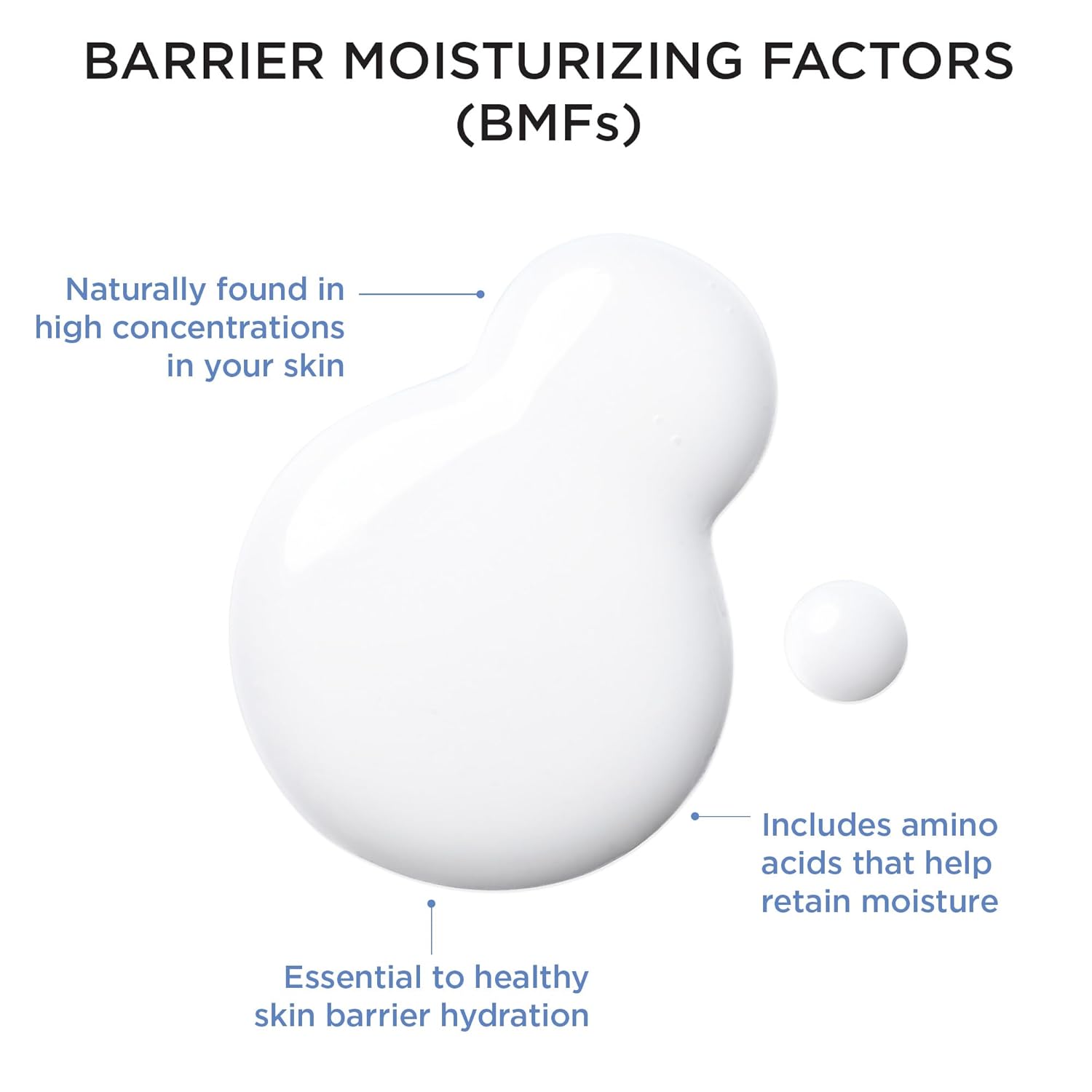 BARRIER MOISTURIZING FACTORS (BMFs)

Naturally found in high concentrations in your skin

Includes amino acids that help retain moisture

Essential to healthy skin barrier hydration